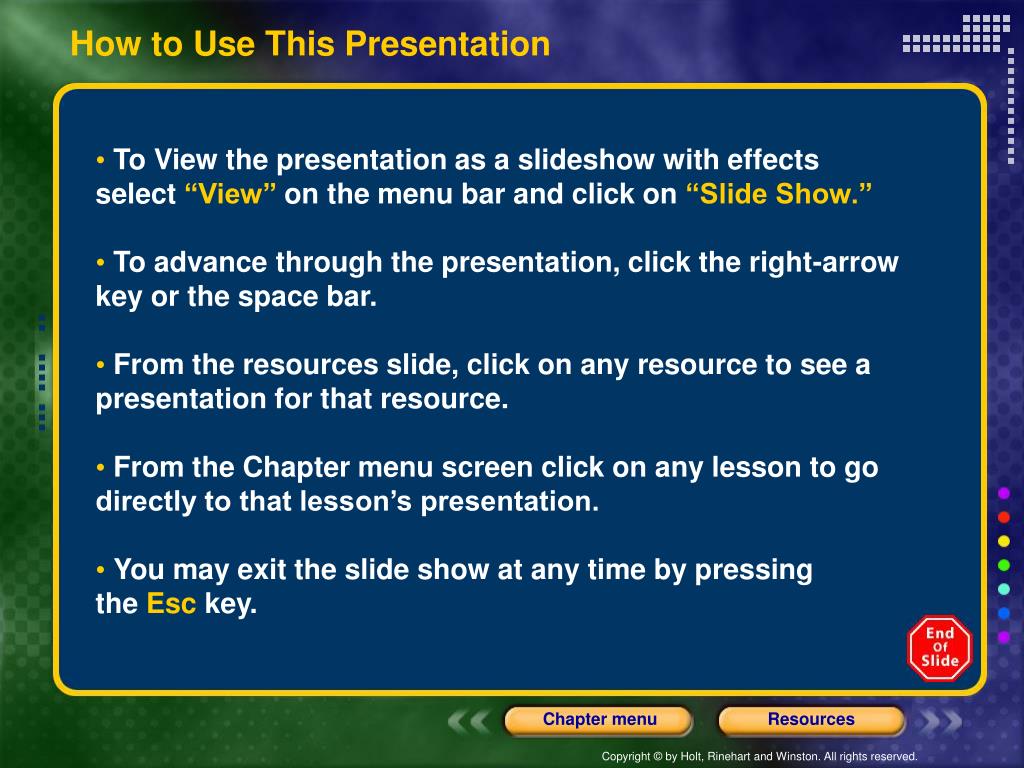 How to Use This Presentation

• To View the presentation as a slideshow with effects select “View” on the menu bar and click on “Slide Show.”

• To advance through the presentation, click the right-arrow key or the space bar.

• From the resources slide, click on any resource to see a presentation for that resource.

• From the Chapter menu screen click on any lesson to go directly to that lesson’s presentation.

• You may exit the slide show at any time by pressing the Esc key.

End Of Slide

Chapter menu

Resources

Copyright © by Holt, Rinehart and Winston. All rights reserved.